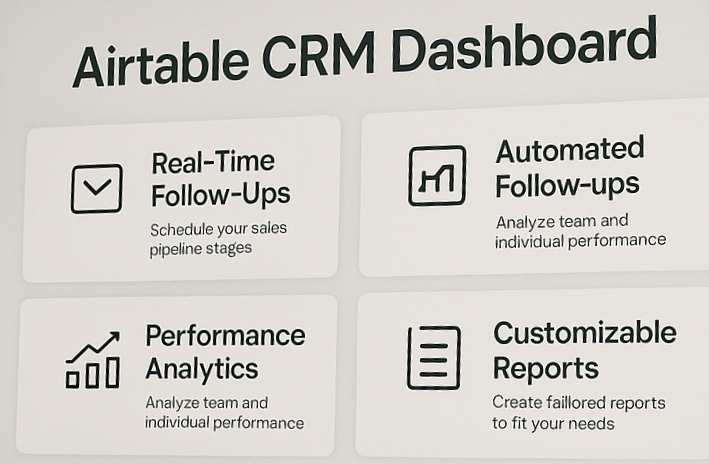 Airtable CRM Dashboard

Real-Time Follow-Ups

Schedule your sales pipeline stages

Automated Follow-ups

Analyze team and individual performance

Performance Analytics

Analyze team and individual performance

Customizable Reports

Create faillored reports to fit your needs